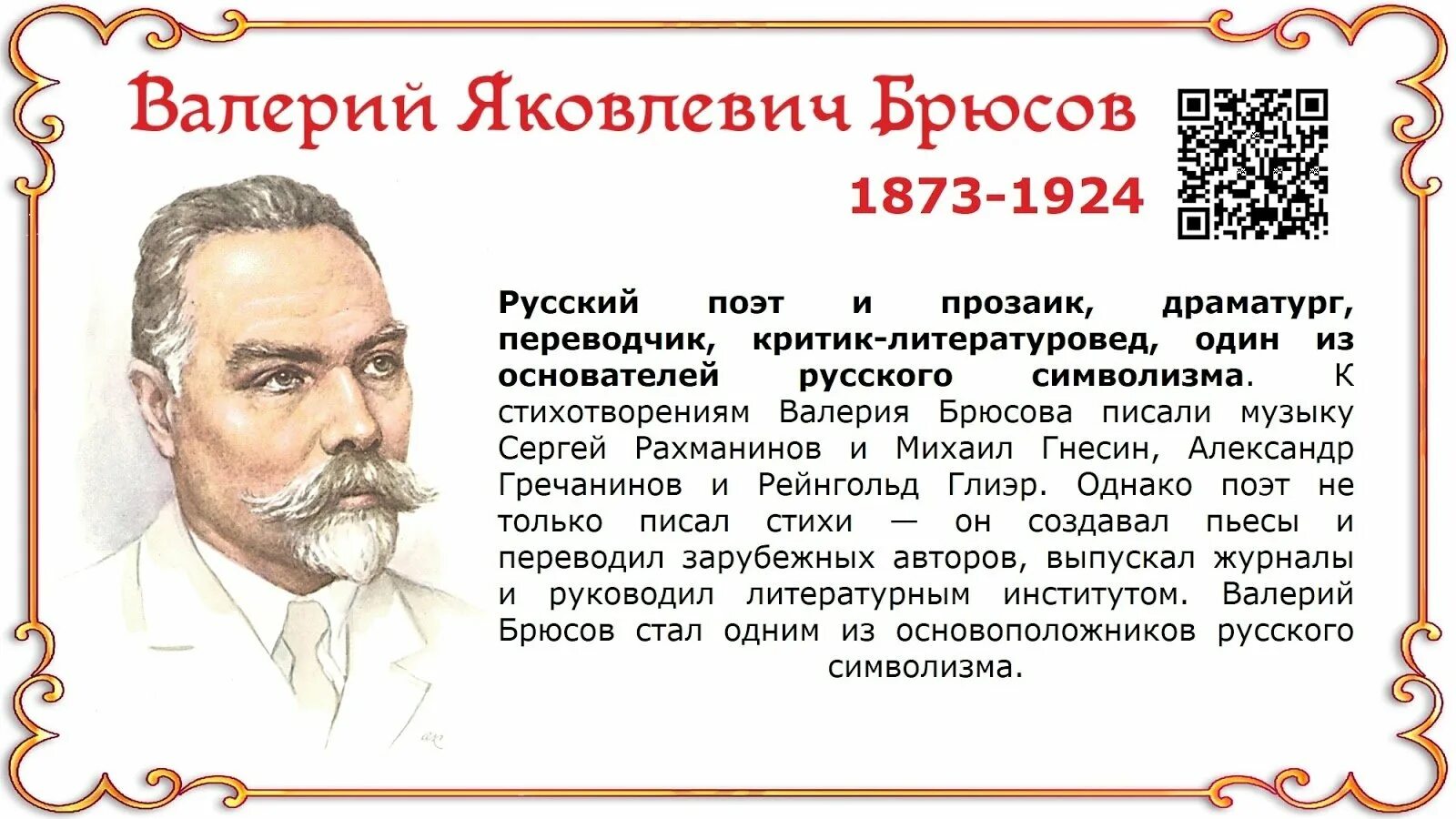 Валерий Яковлевич Брюсов

1873-1924

Русский поэт и прозаик, драматург, переводчик, критик-литературовед, один из основателей русского символизма. К стихотворениям Валерия Брюсова писали музыку Сергей Рахманинов и Михаил Гнесин, Александр Гречанинов и Рейнгольд Глиэр. Однако поэт не только писал стихи — он создавал пьесы и переводил зарубежных авторов, выпускал журналы и руководил литературным институтом. Валерий Брюсов стал одним из основоположников русского символизма.